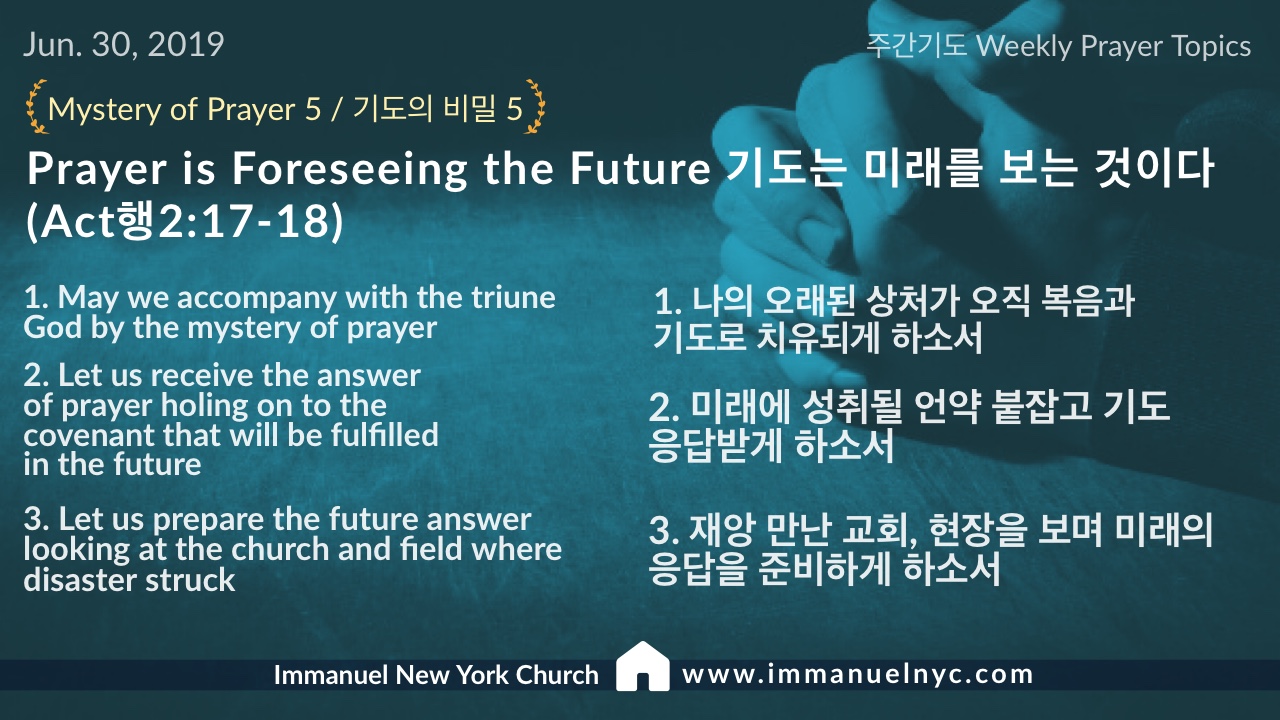 Jun. 30, 2019

주간기도 Weekly Prayer Topics

Mystery of Prayer 5 / 기도의 비밀 5

Prayer is Foreseeing the Future 기도는 미래를 보는 것이다 (Act행2:17-18)

1. May we accompany with the triune God by the mystery of prayer

2. Let us receive the answer of prayer holing on to the covenant that will be fulfilled in the future

3. Let us prepare the future answer looking at the church and field where disaster struck

1. 나의 오래된 상처가 오직 복음과 기도로 치유되게 하소서

2. 미래에 성취될 언약 붙잡고 기도 응답받게 하소서

3. 재앙 만난 교회, 현장을 보며 미래의 응답을 준비하게 하소서

Immanuel New York Church

www.immanuelnyc.com